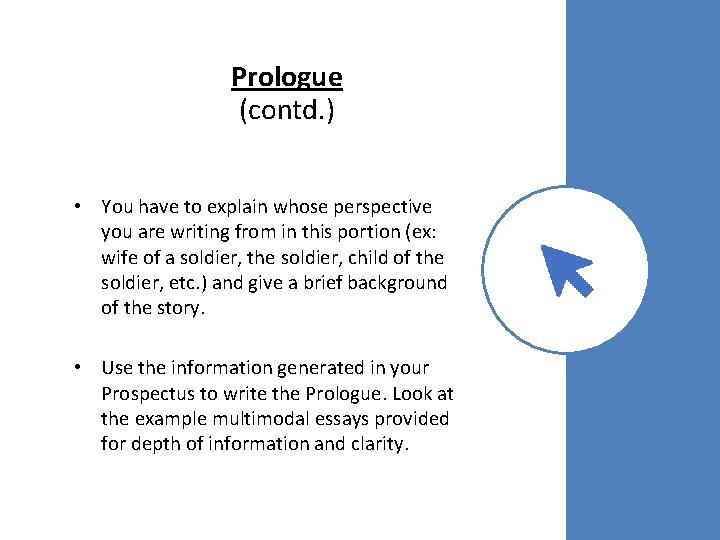 Prologue
(contd.)

• You have to explain whose perspective you are writing from in this portion (ex: wife of a soldier, the soldier, child of the soldier, etc.) and give a brief background of the story.

• Use the information generated in your Prospectus to write the Prologue. Look at the example multimodal essays provided for depth of information and clarity.